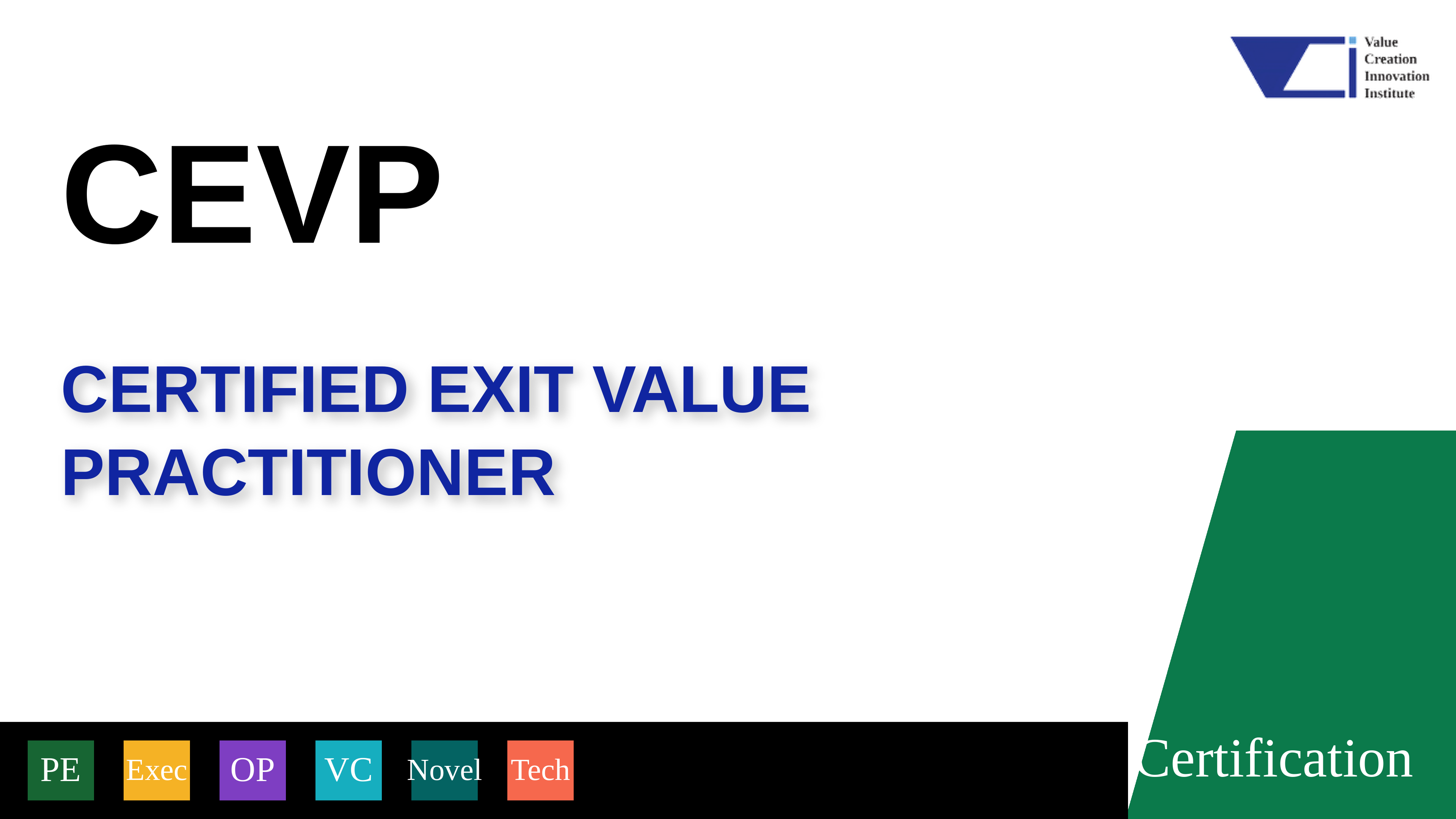 Value Creation Innovation Institute

CEVP

CERTIFIED EXIT VALUE PRACTITIONER

PE Exec OP VC Novel Tech

Certification